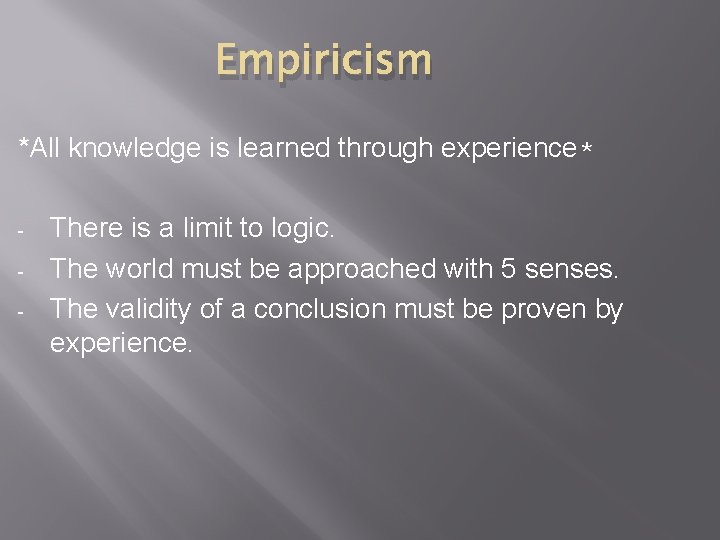 Empiricism

*All knowledge is learned through experience*

- There is a limit to logic.
- The world must be approached with 5 senses.
- The validity of a conclusion must be proven by experience.